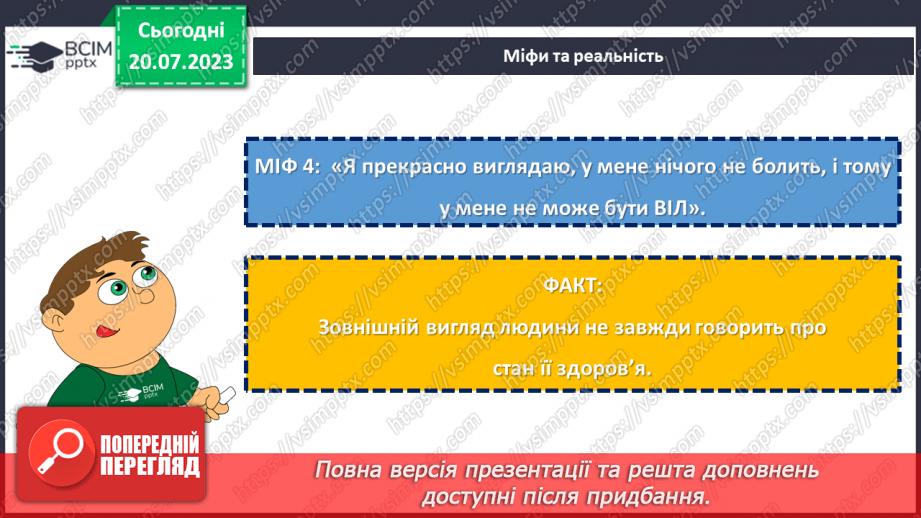 ВСІМ pptx

Сьогодні 20.07.2023

Міфи та реальність

МІФ 4: «Я прекрасно виглядаю, у мене нічого не болить, і тому у мене не може бути ВІЛ».

ФАКТ:
Зовнішній вигляд людини не завжди говорить про стан її здоров'я.

ВСІМ pptx

ПОПЕРЕДНІЙ ПЕРЕГЛЯД

Повна версія презентації та решта доповнень доступні після придбання.

https://vsimpptx.com